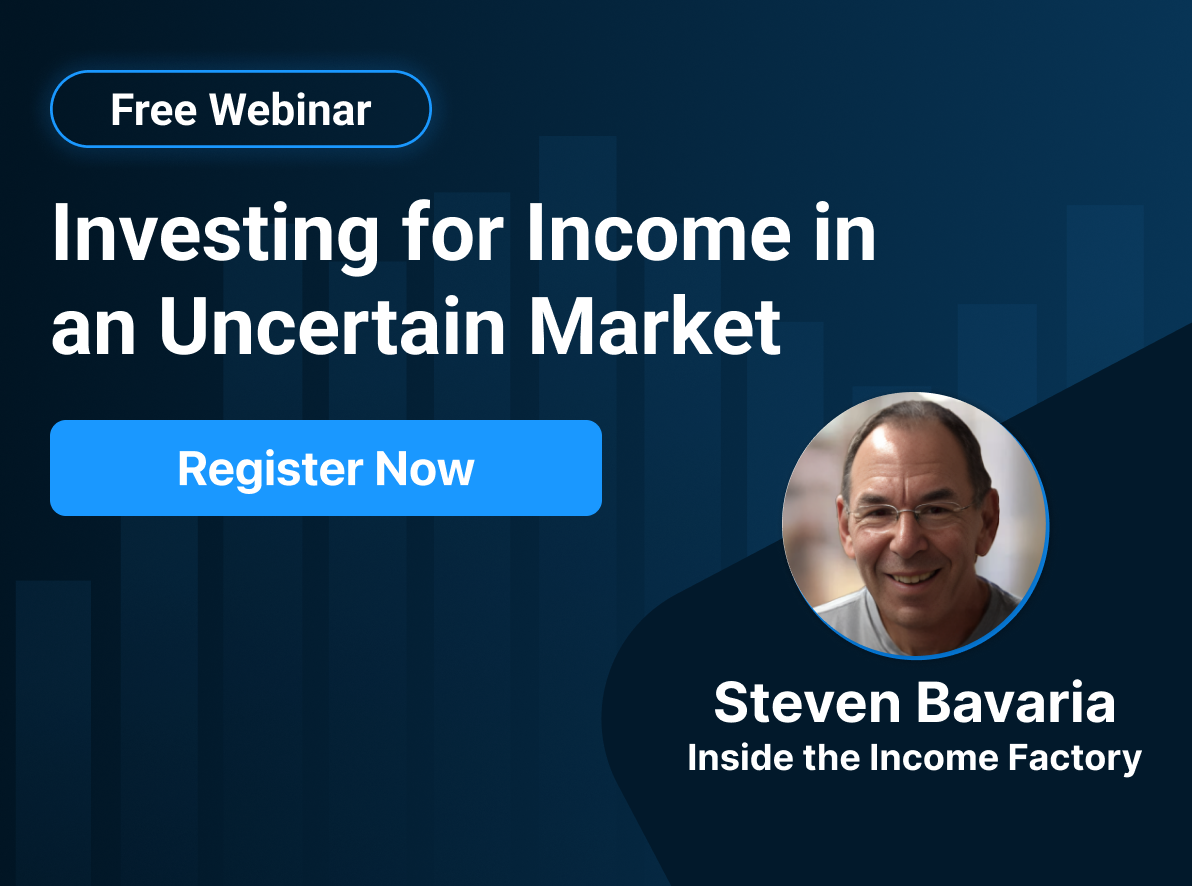 Free Webinar

Investing for Income in an Uncertain Market

Register Now

Steven Bavaria
Inside the Income Factory